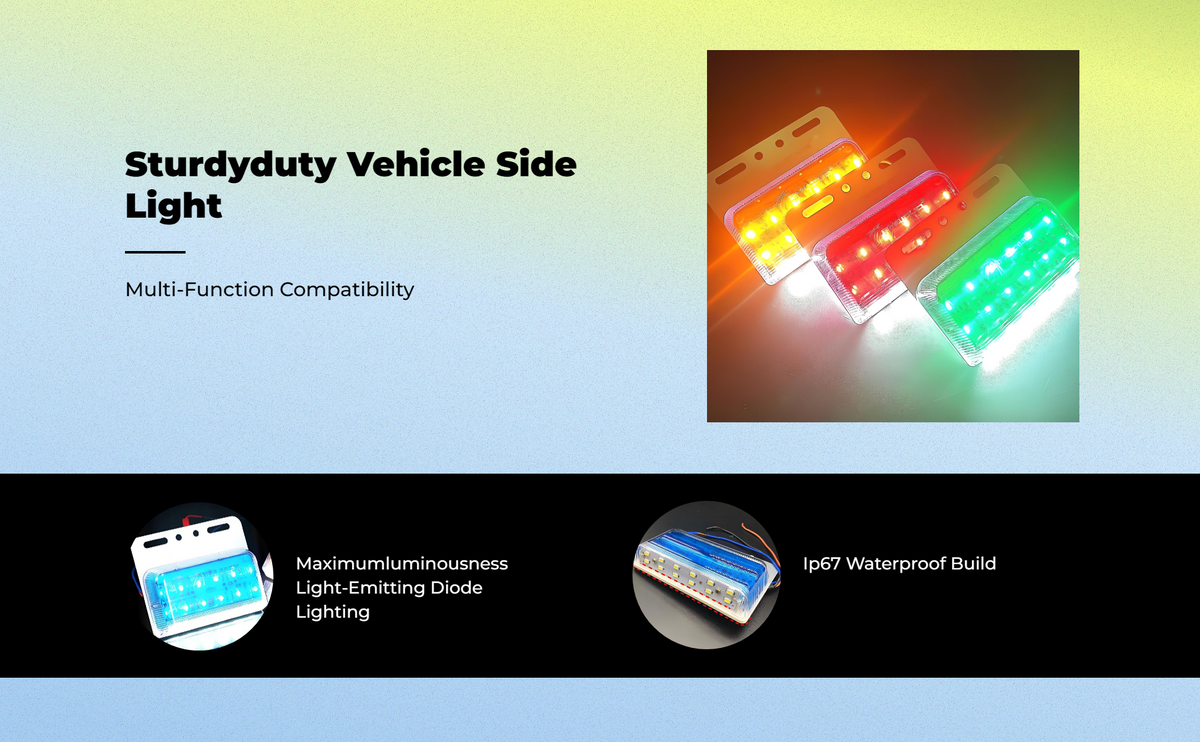 Sturdyduty Vehicle Side Light

Multi-Function Compatibility

Maximumluminousness Light-Emitting Diode Lighting

Ip67 Waterproof Build